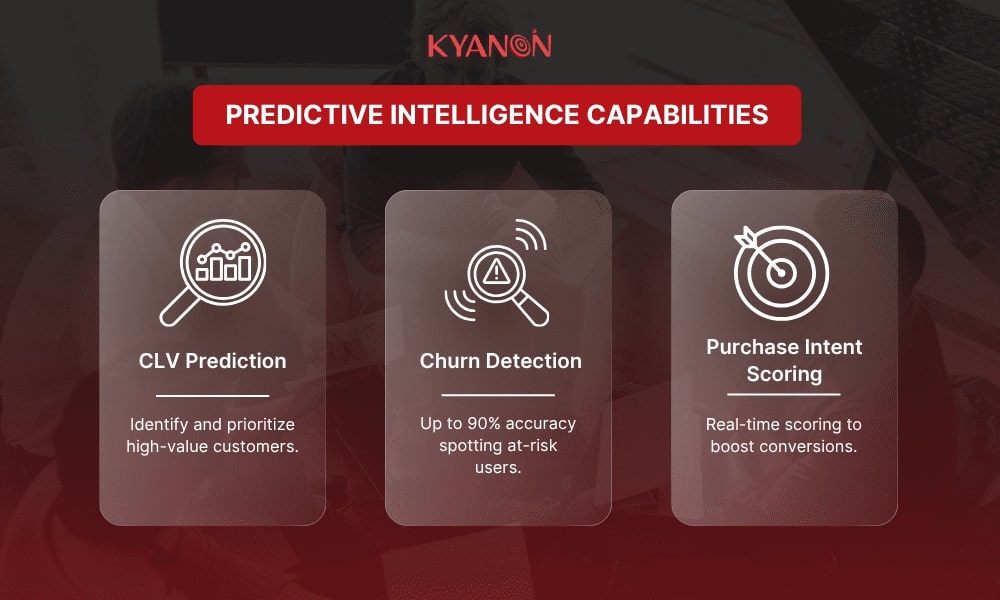 KYANON

PREDICTIVE INTELLIGENCE CAPABILITIES

CLV Prediction

Identify and prioritize high-value customers.

Churn Detection

Up to 90% accuracy spotting at-risk users.

Purchase Intent Scoring

Real-time scoring to boost conversions.